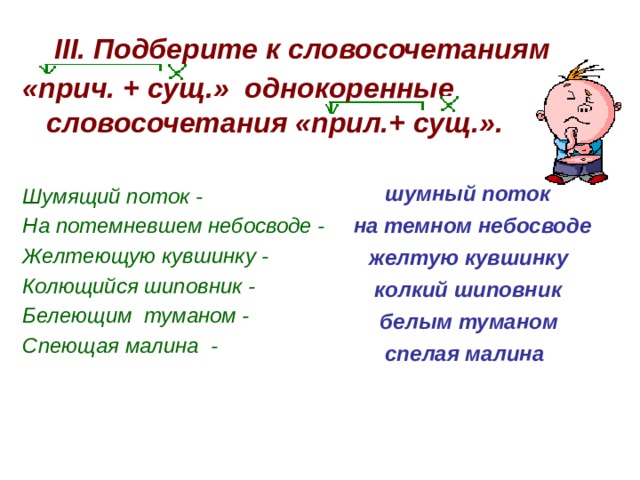 III. Подберите к словосочетаниям «прич. + сущ.» однокоренные словосочетания «прил.+ сущ.».

Шумящий поток -
На потемневшем небосводе -
Желтеющую кувшинку -
Колющийся шиповник -
Белеющим туманом -
Спеющая малина -

шумный поток
на темном небосводе
желтую кувшинку
колкий шиповник
белым туманом
спелая малина